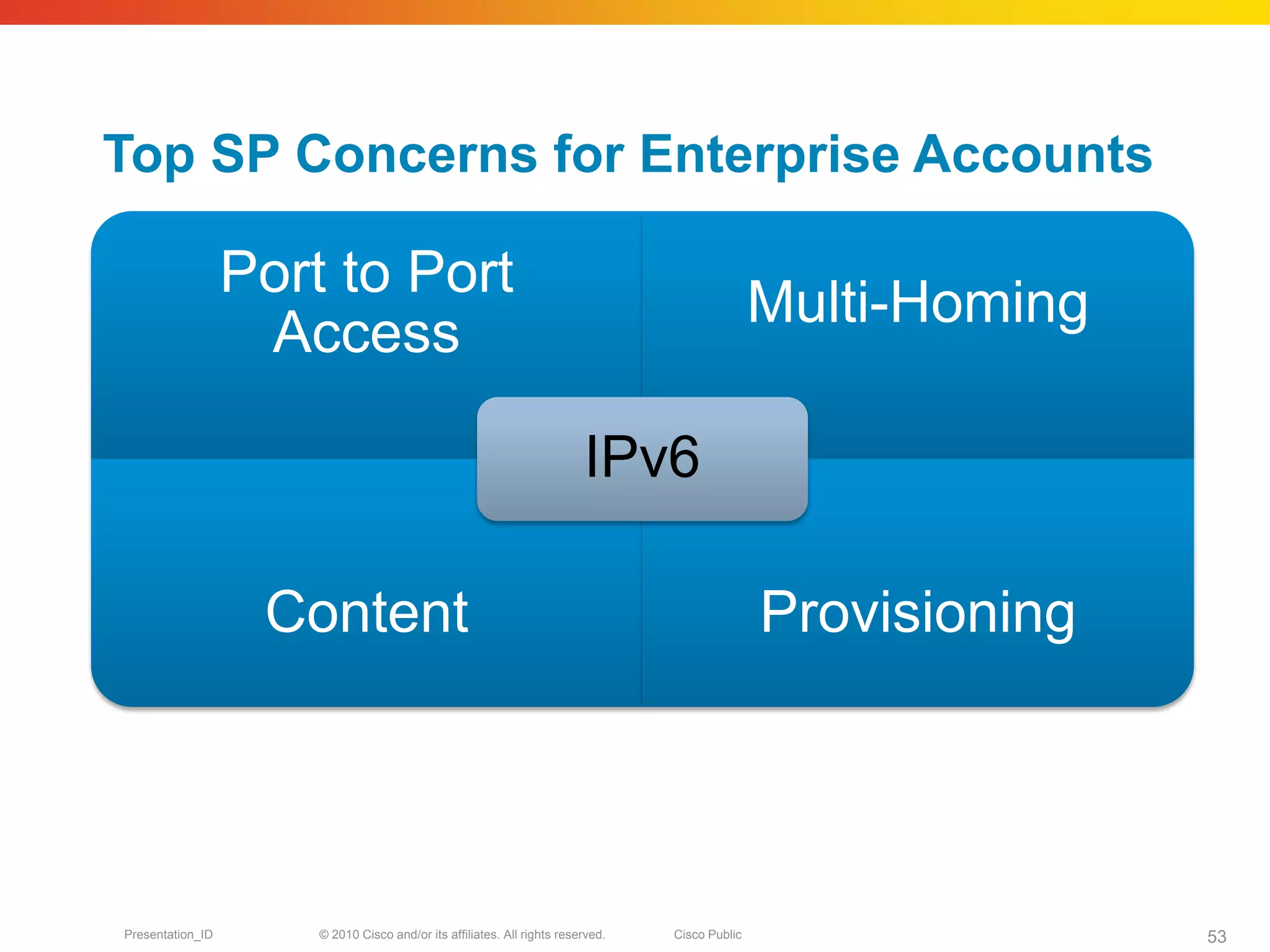 Top SP Concerns for Enterprise Accounts

Port to Port Access

Multi-Homing

IPv6

Content

Provisioning

Presentation_ID © 2010 Cisco and/or its affiliates. All rights reserved. Cisco Public 53